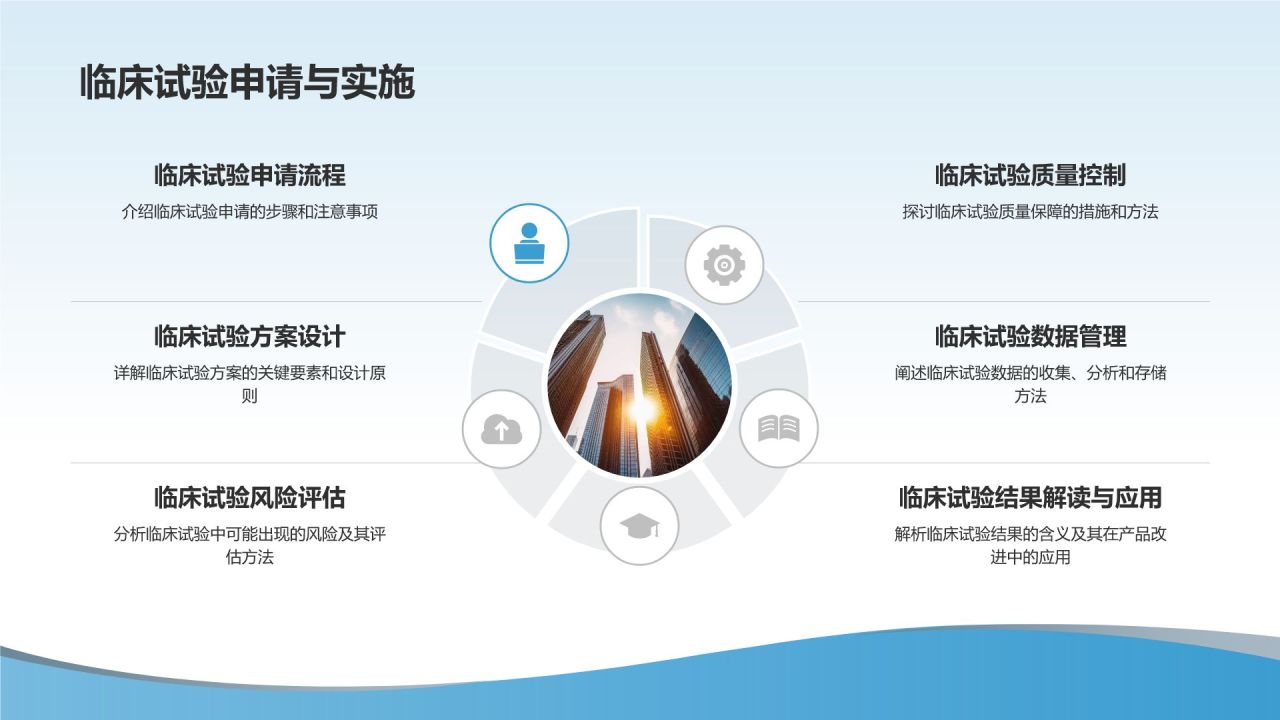 临床试验申请与实施

临床试验申请流程

介绍临床试验申请的步骤和注意事项

临床试验方案设计

详解临床试验方案的关键要素和设计原则

临床试验风险评估

分析临床试验中可能出现的风险及其评估方法

临床试验质量控制

探讨临床试验质量保障的措施和方法

临床试验数据管理

阐述临床试验数据的收集、分析和存储方法

临床试验结果解读与应用

解析临床试验结果的含义及其在产品改进中的应用